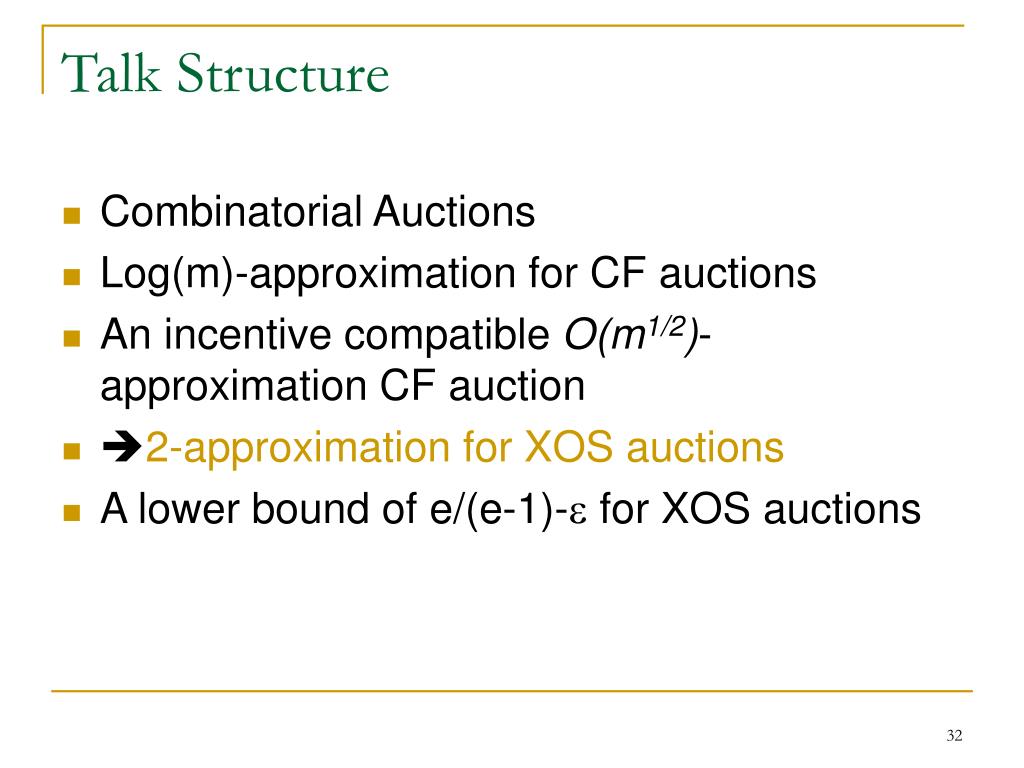 Talk Structure

- Combinatorial Auctions
- Log(m)-approximation for CF auctions
- An incentive compatible $O(m^{1/2})$-approximation CF auction
- ➔2-approximation for XOS auctions
- A lower bound of e/(e-1)-$\varepsilon$ for XOS auctions

32